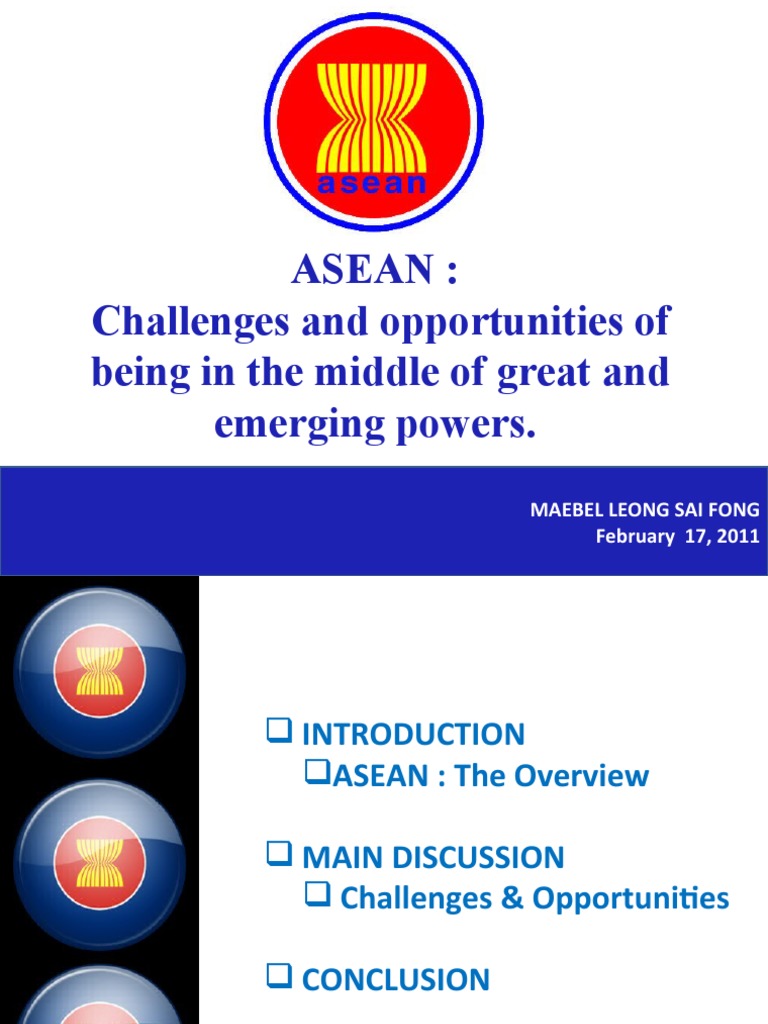 asean

ASEAN :
Challenges and opportunities of being in the middle of great and emerging powers.

MAEBEL LEONG SAI FONG
February 17, 2011

❑ INTRODUCTION
❑ASEAN : The Overview

❑ MAIN DISCUSSION
❑ Challenges & Opportunities

❑ CONCLUSION